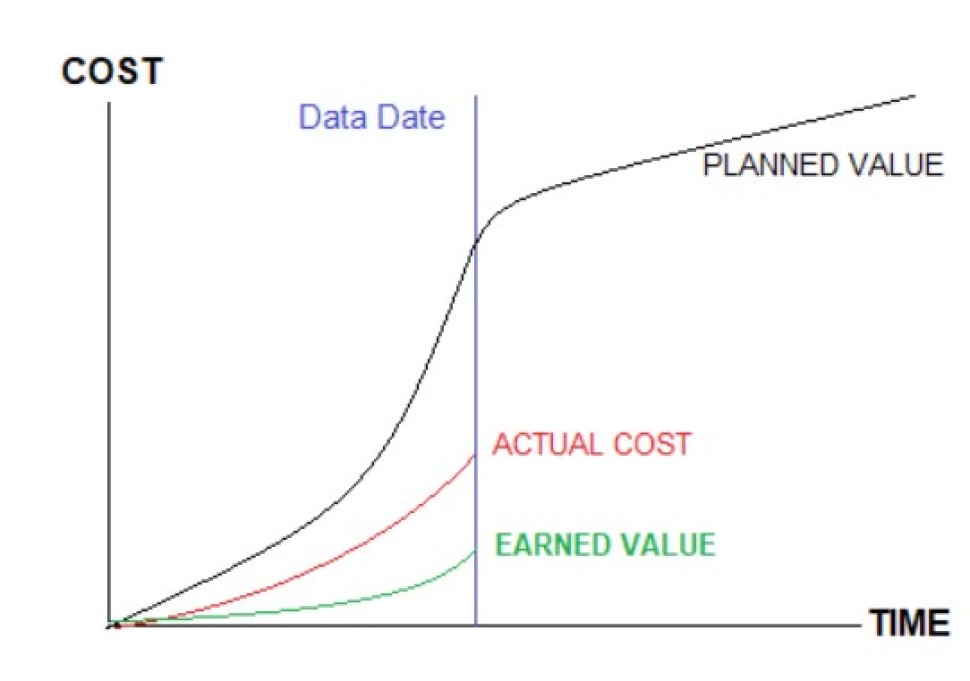 COST

Data Date

PLANNED VALUE

ACTUAL COST

EARNED VALUE

TIME